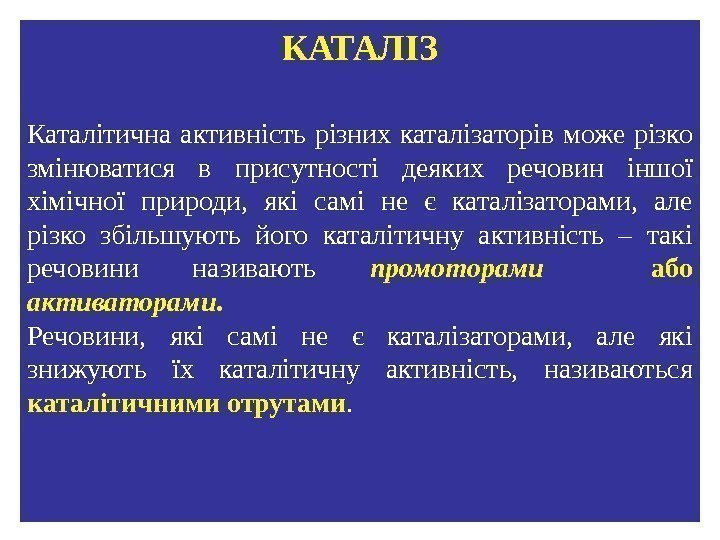 КАТАЛІЗ

Каталітична активність різних каталізаторів може різко змінюватися в присутності деяких речовин іншої хімічної природи, які самі не є каталізаторами, але різко збільшують його каталітичну активність – такі речовини називають промоторами або активаторами.

Речовини, які самі не є каталізаторами, але які знижують їх каталітичну активність, називаються каталітичними отрутами.